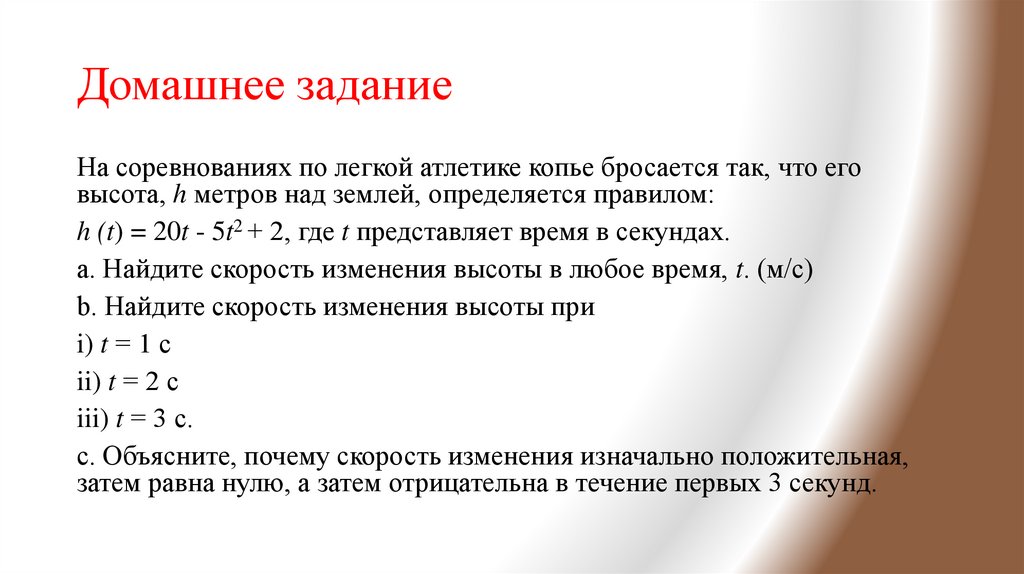 Домашнее задание

На соревнованиях по легкой атлетике копье бросается так, что его высота, $h$ метров над землей, определяется правилом:

$h(t) = 20t - 5t^2 + 2$, где $t$ представляет время в секундах.

a. Найдите скорость изменения высоты в любое время, $t$. (м/с)

b. Найдите скорость изменения высоты при

i) $t = 1$ с

ii) $t = 2$ с

iii) $t = 3$ с.

c. Объясните, почему скорость изменения изначально положительная, затем равна нулю, а затем отрицательна в течение первых 3 секунд.